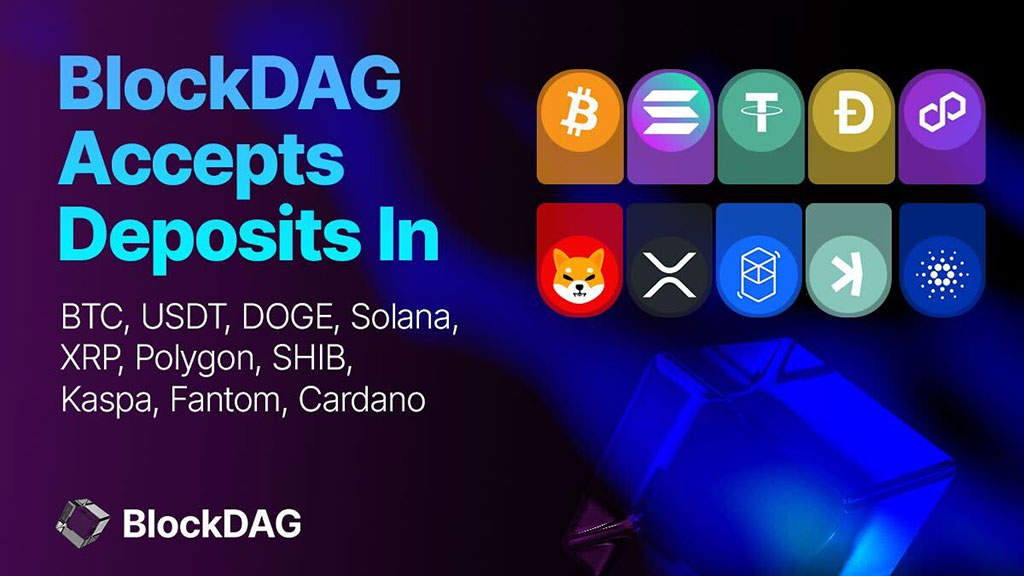 BlockDAG Accepts Deposits In

BTC, USDT, DOGE, Solana, XRP, Polygon, SHIB, Kaspa, Fantom, Cardano

BlockDAG